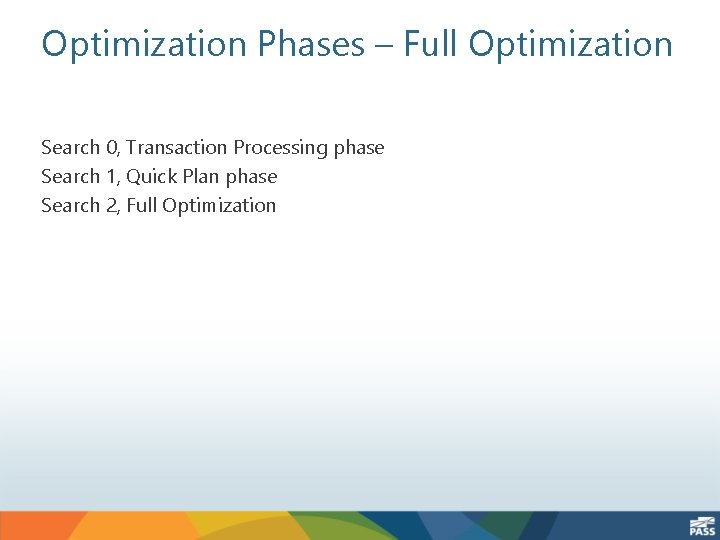 Optimization Phases – Full Optimization

Search 0, Transaction Processing phase
Search 1, Quick Plan phase
Search 2, Full Optimization

PASS